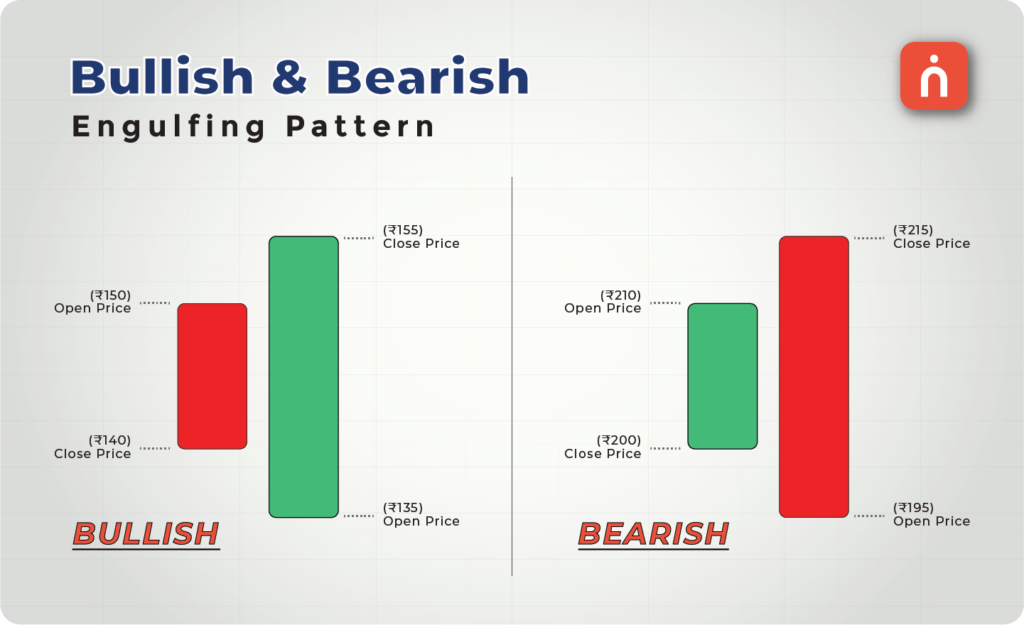 Bullish & Bearish
Engulfing Pattern

(₹150)
Open Price

(₹140)
Close Price

(₹155)
Close Price

(₹135)
Open Price

BULLISH

(₹210)
Open Price

(₹200)
Close Price

(₹215)
Close Price

(₹195)
Open Price

BEARISH